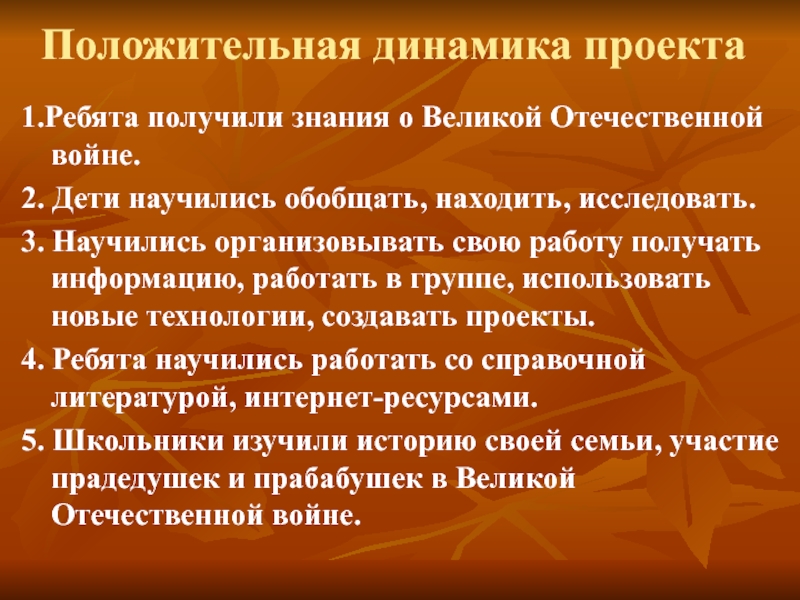 Положительная динамика проекта

1.Ребята получили знания о Великой Отечественной войне.

2. Дети научились обобщать, находить, исследовать.

3. Научились организовывать свою работу получать информацию, работать в группе, использовать новые технологии, создавать проекты.

4. Ребята научились работать со справочной литературой, интернет-ресурсами.

5. Школьники изучили историю своей семьи, участие прадедушек и прабабушек в Великой Отечественной войне.